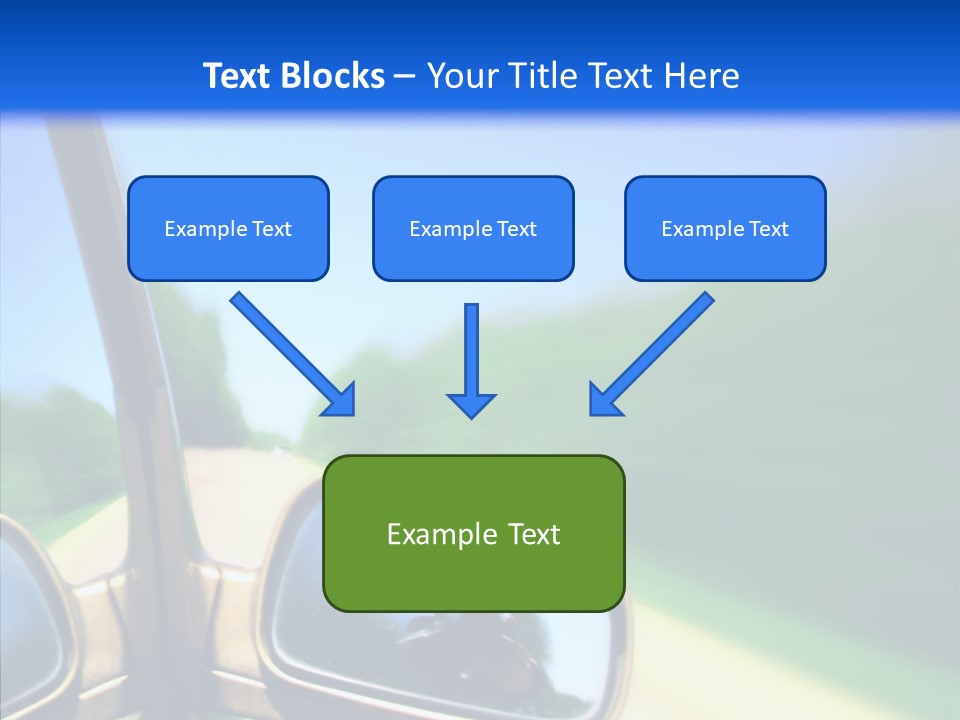 Text Blocks – Your Title Text Here

Example Text

Example Text

Example Text

Example Text